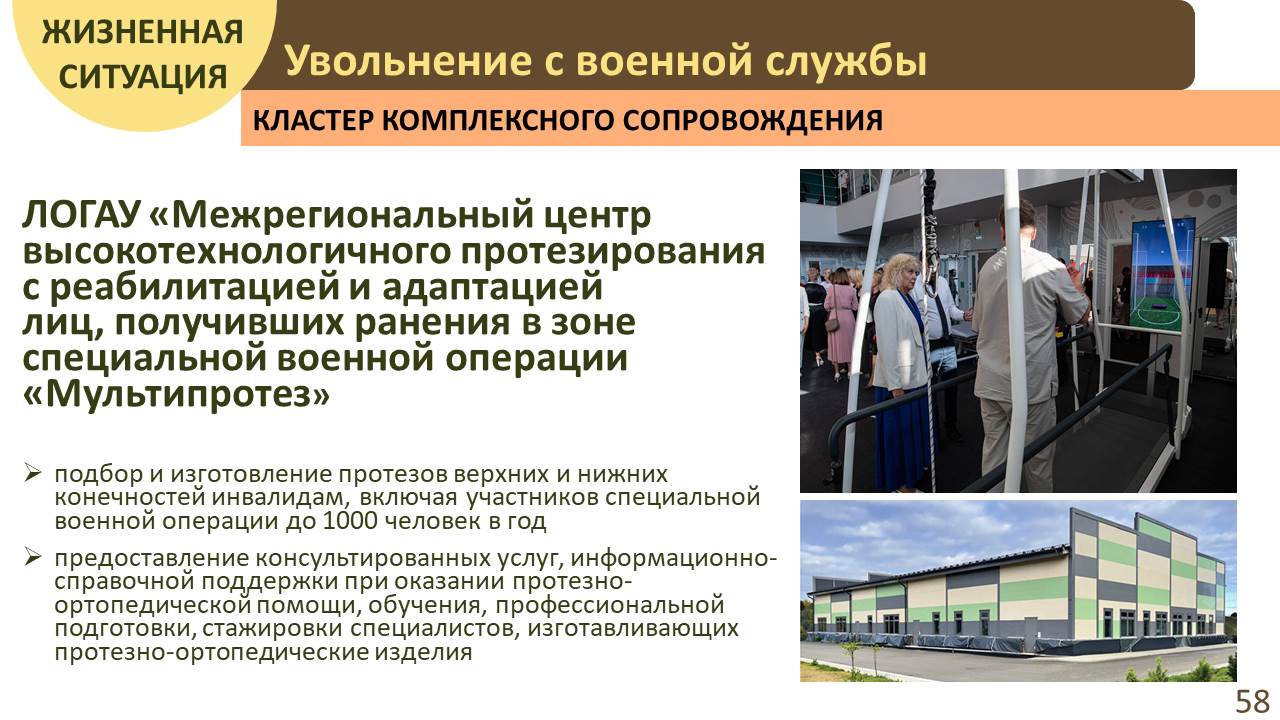 ЖИЗНЕННАЯ СИТУАЦИЯ

Увольнение с военной службы

КЛАСТЕР КОМПЛЕКСНОГО СОПРОВОЖДЕНИЯ

ЛОГАУ «Межрегиональный центр высокотехнологичного протезирования с реабилитацией и адаптацией лиц, получивших ранения в зоне специальной военной операции «Мультипротез»

➢ подбор и изготовление протезов верхних и нижних конечностей инвалидам, включая участников специальной военной операции до 1000 человек в год

➢ предоставление консультированных услуг, информационно-справочной поддержки при оказании протезно-ортопедической помощи, обучения, профессиональной подготовки, стажировки специалистов, изготавливающих протезно-ортопедические изделия

58